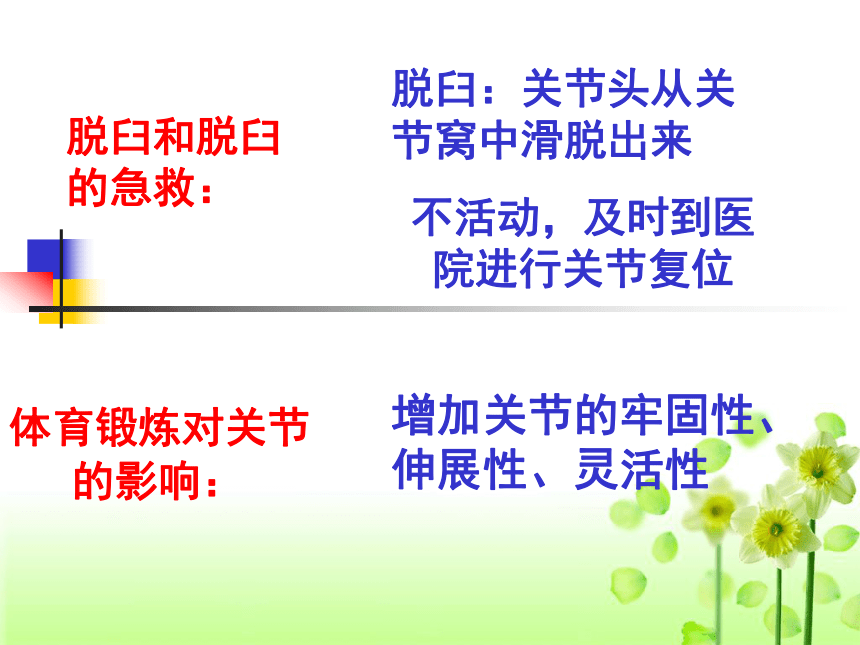 脱臼和脱臼的急救：

脱臼：关节头从关节窝中滑脱出来

不活动，及时到医院进行关节复位

体育锻炼对关节的影响：

增加关节的牢固性、伸展性、灵活性